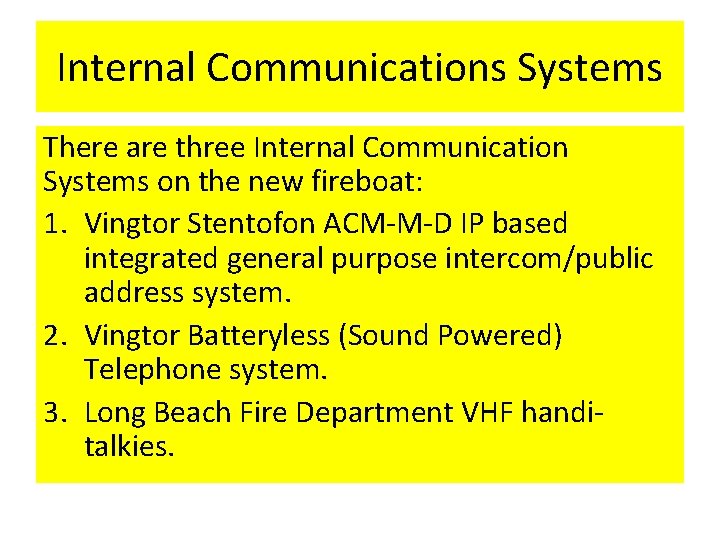 Internal Communications Systems

There are three Internal Communication Systems on the new fireboat:

1. Vingtor Stentofon ACM-M-D IP based integrated general purpose intercom/public address system.
2. Vingtor Batteryless (Sound Powered) Telephone system.
3. Long Beach Fire Department VHF handi-talkies.